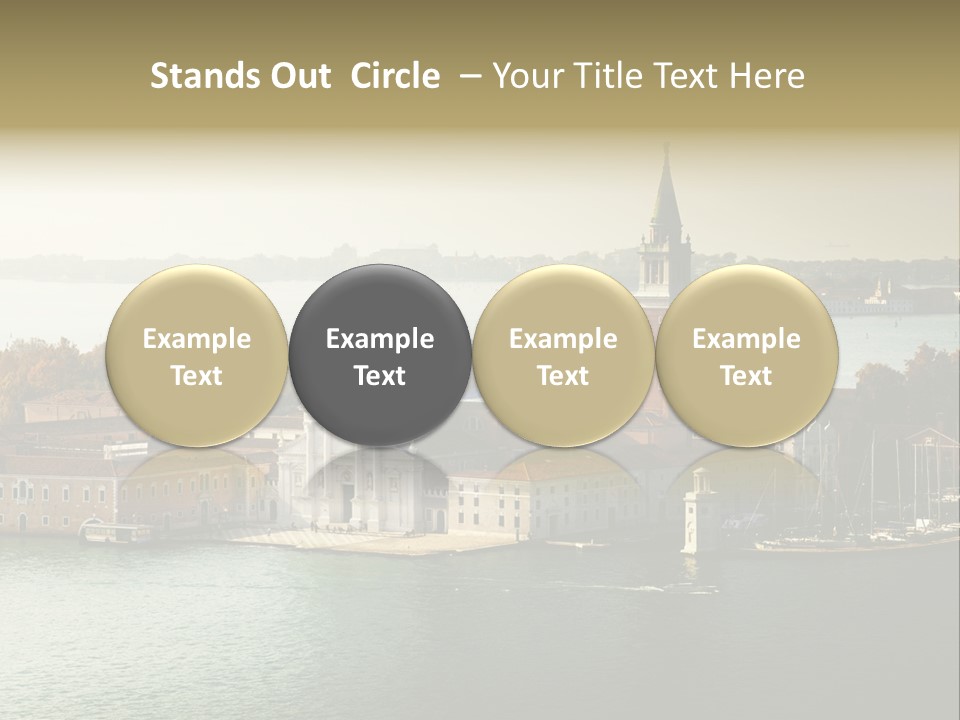 Stands Out Circle – Your Title Text Here

Example Text

Example Text

Example Text

Example Text